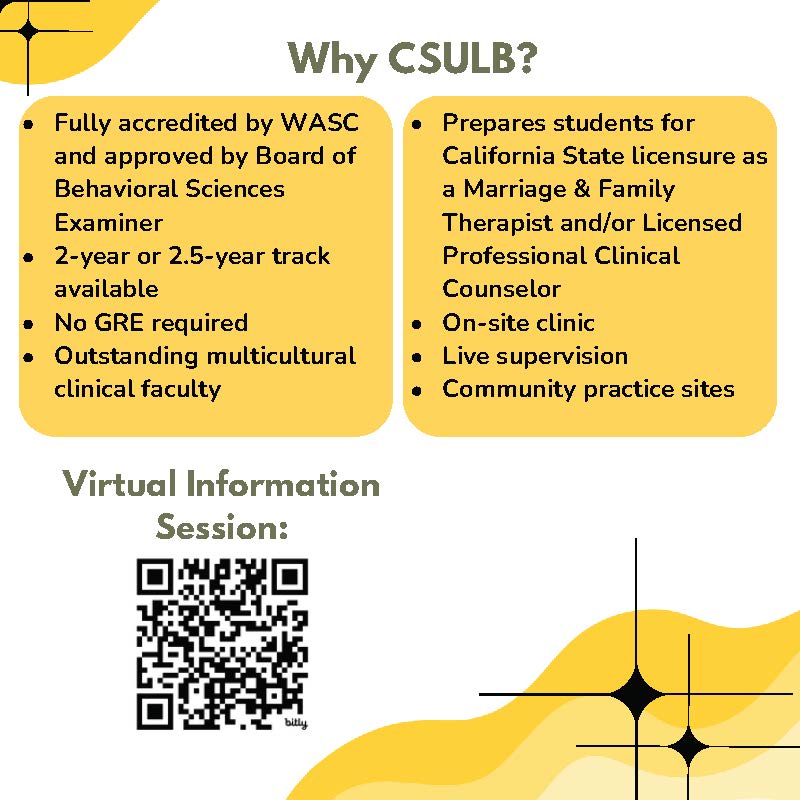 Why CSULB?

- Fully accredited by WASC and approved by Board of Behavioral Sciences Examiner
- 2-year or 2.5-year track available
- No GRE required
- Outstanding multicultural clinical faculty

- Prepares students for California State licensure as a Marriage & Family Therapist and/or Licensed Professional Clinical Counselor
- On-site clinic
- Live supervision
- Community practice sites

Virtual Information Session:

bitly